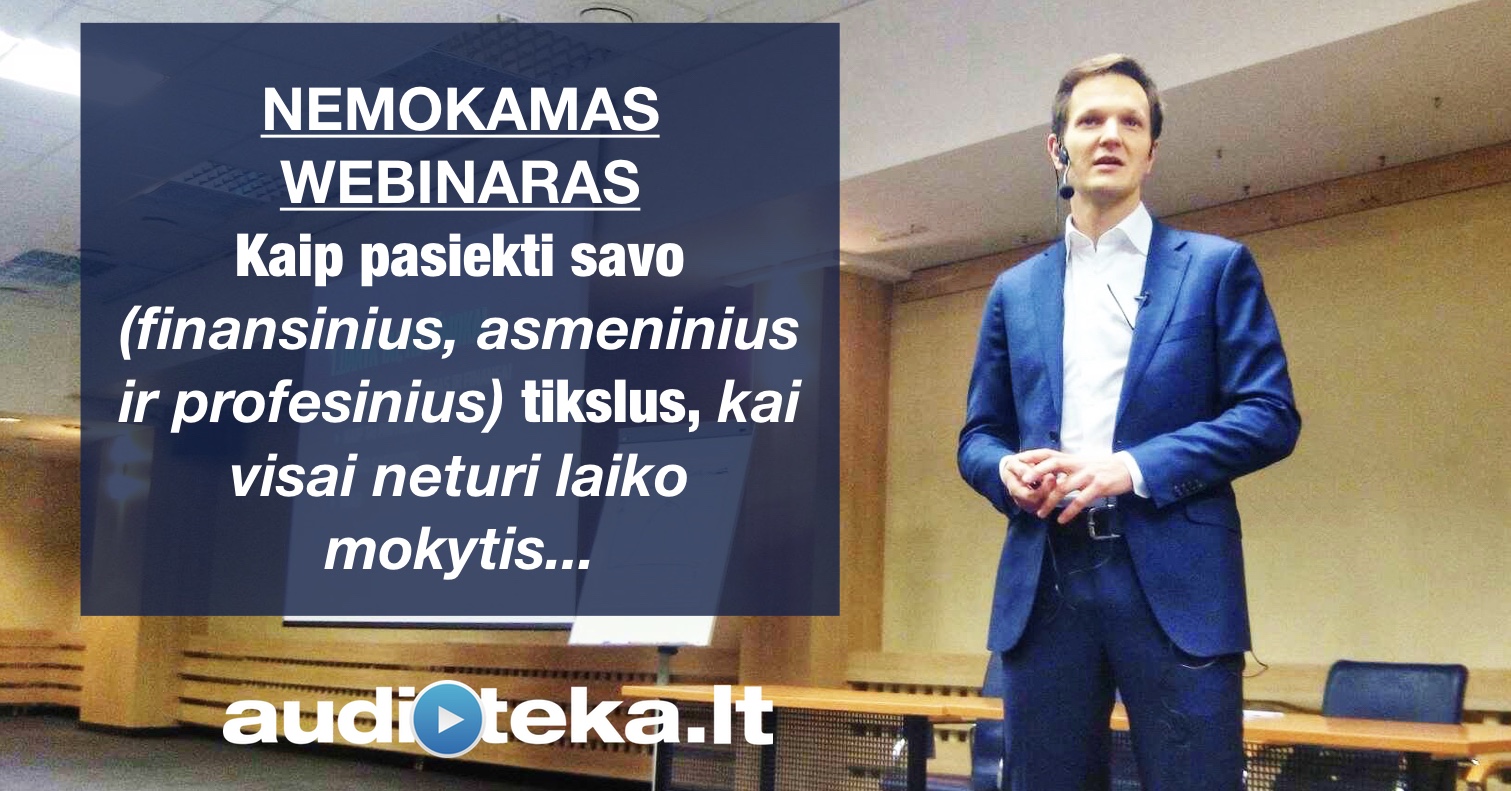 NEMOKAMAS WEBINARAS
Kaip pasiekti savo (finansinius, asmeninius ir profesinius) tikslus, kai visai neturi laiko mokytis...

audioteka.lt